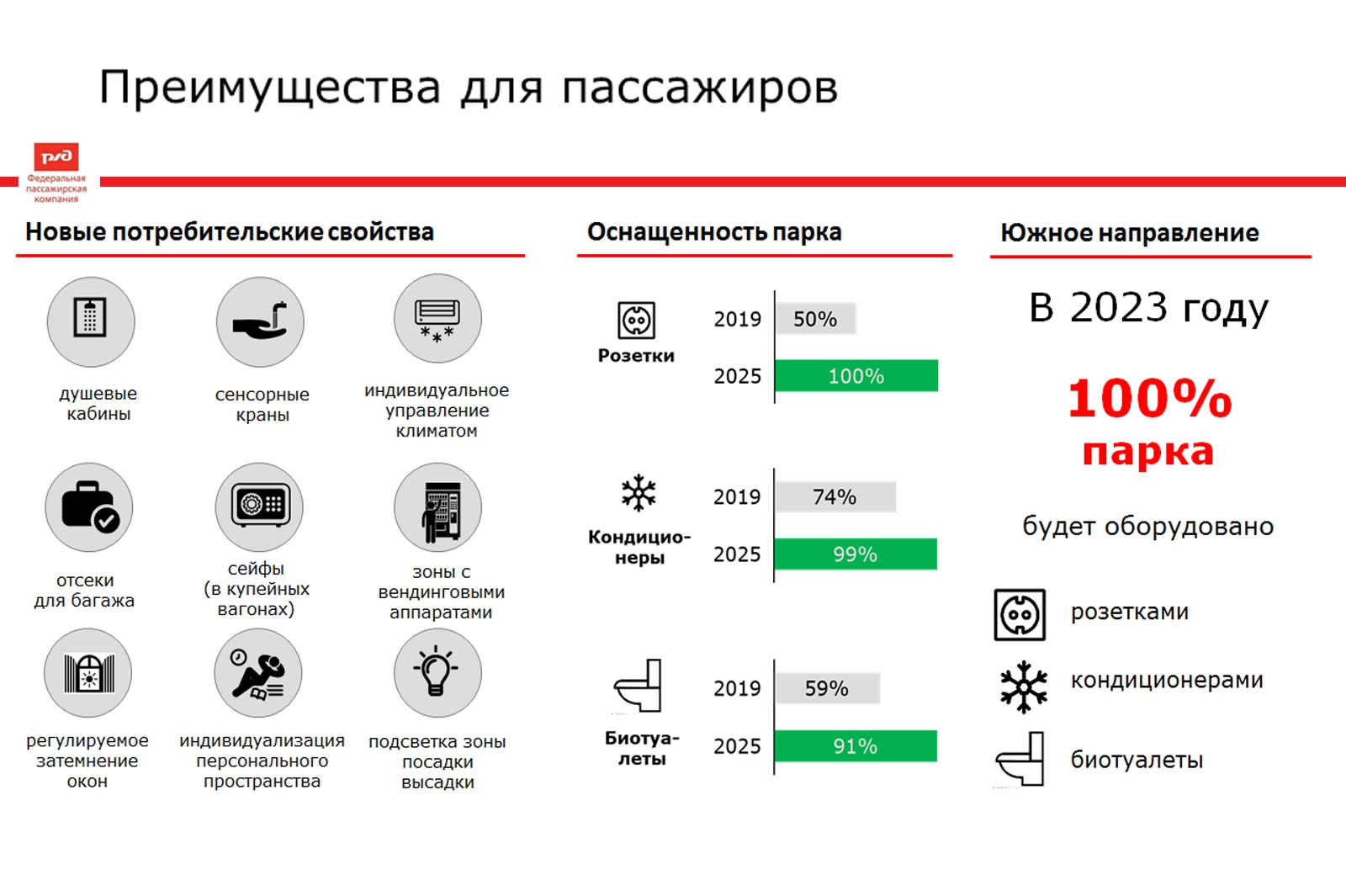 Преимущества для пассажиров

РЖД
Федеральная пассажирская компания

Новые потребительские свойства

душевые кабины

сенсорные краны

индивидуальное управление климатом

отсеки для багажа

сейфы (в купейных вагонах)

зоны с вендинговыми аппаратами

регулируемое затемнение окон

индивидуализация персонального пространства

подсветка зоны посадки высадки

Оснащенность парка

Розетки
2019 50%
2025 100%

Кондиционеры
2019 74%
2025 99%

Биотуалеты
2019 59%
2025 91%

Южное направление

В 2023 году

100% парка

будет оборудовано

розетками

кондиционерами

биотуалеты